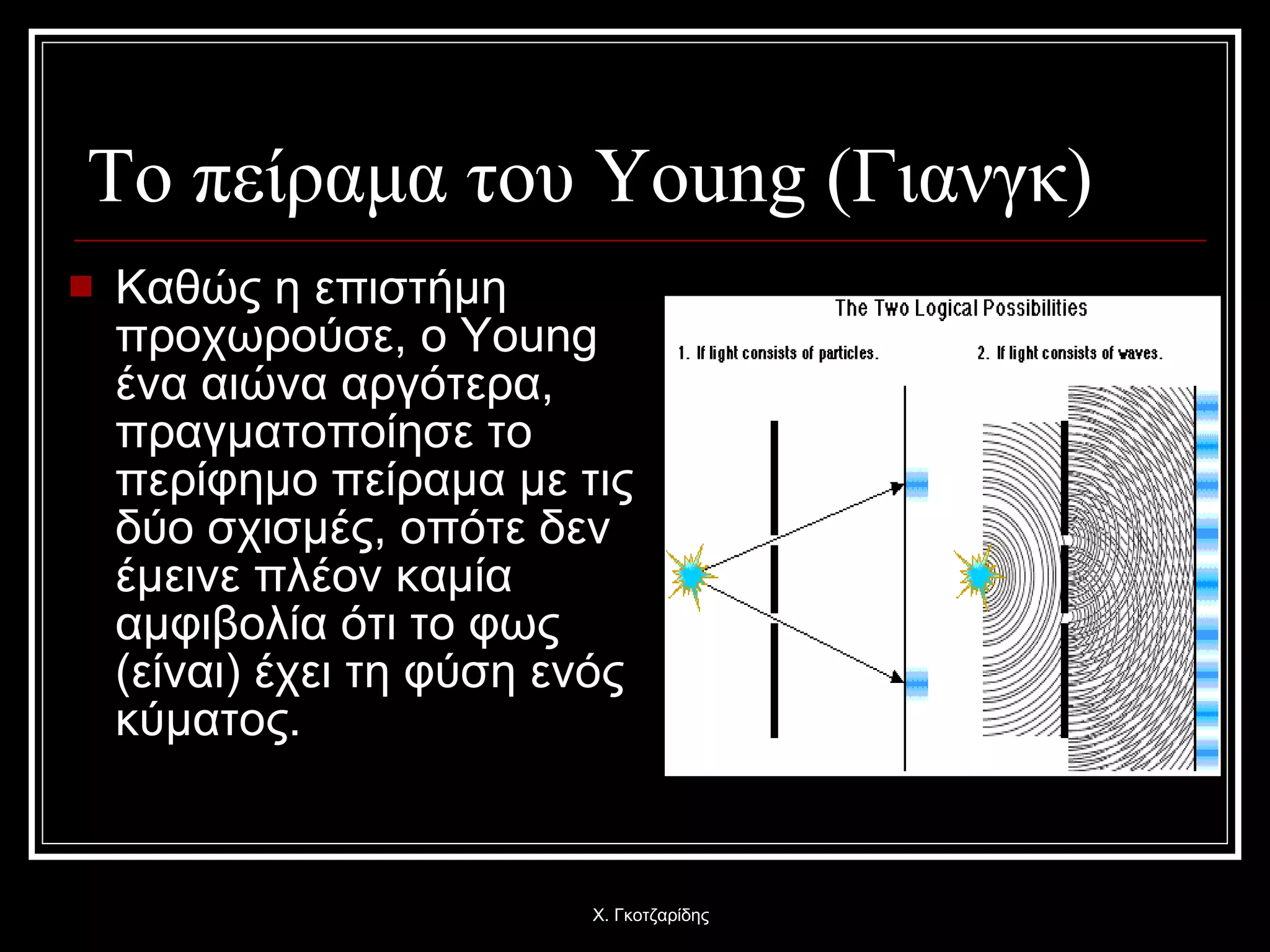 Το πείραμα του Young (Γιανγκ)

Καθώς η επιστήμη προχωρούσε, ο Young ένα αιώνα αργότερα, πραγματοποίησε το περίφημο πείραμα με τις δύο σχισμές, οπότε δεν έμεινε πλέον καμία αμφιβολία ότι το φως (είναι) έχει τη φύση ενός κύματος.

The Two Logical Possibilities

1. If light consists of particles.

2. If light consists of waves.

Χ. Γκοτζαρίδης